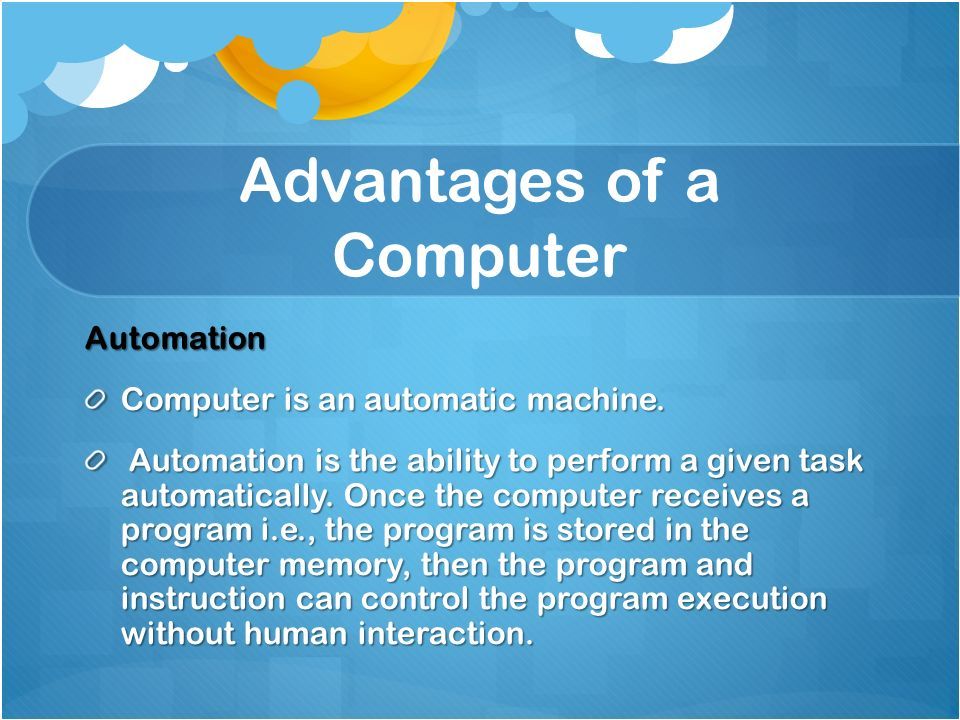 Advantages of a Computer

Automation

Computer is an automatic machine.

Automation is the ability to perform a given task automatically. Once the computer receives a program i.e., the program is stored in the computer memory, then the program and instruction can control the program execution without human interaction.